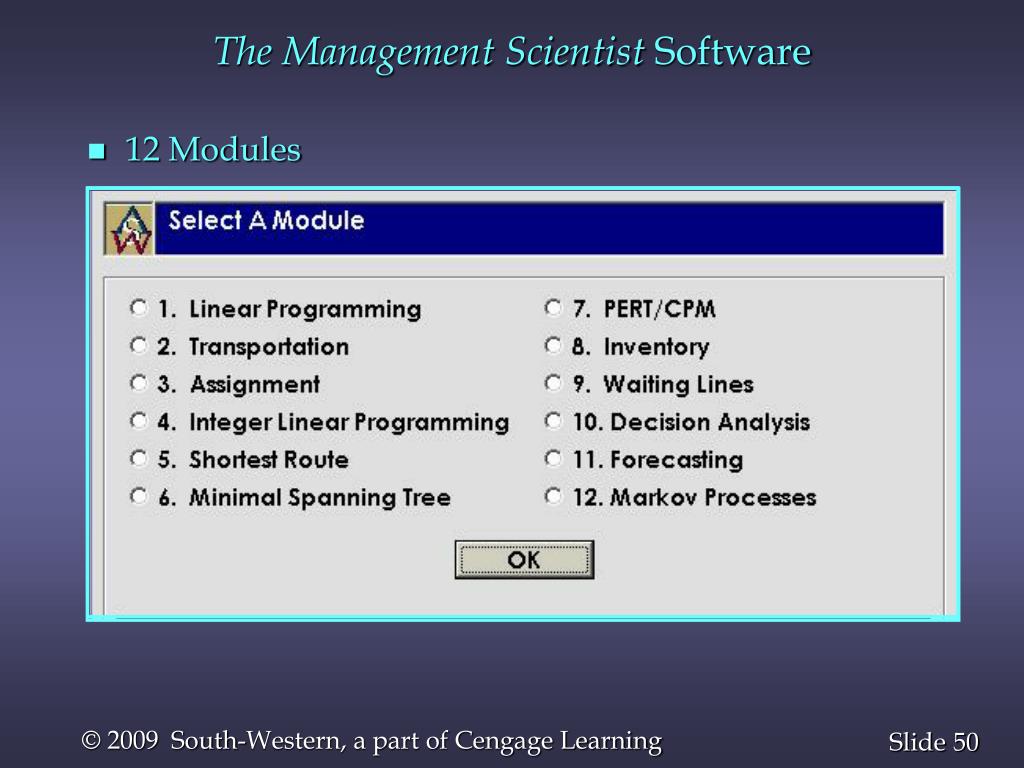 The Management Scientist Software

12 Modules

Select A Module

1. Linear Programming
2. Transportation
3. Assignment
4. Integer Linear Programming
5. Shortest Route
6. Minimal Spanning Tree

7. PERT/CPM
8. Inventory
9. Waiting Lines
10. Decision Analysis
11. Forecasting
12. Markov Processes

OK

© 2009 South-Western, a part of Cengage Learning

Slide 50